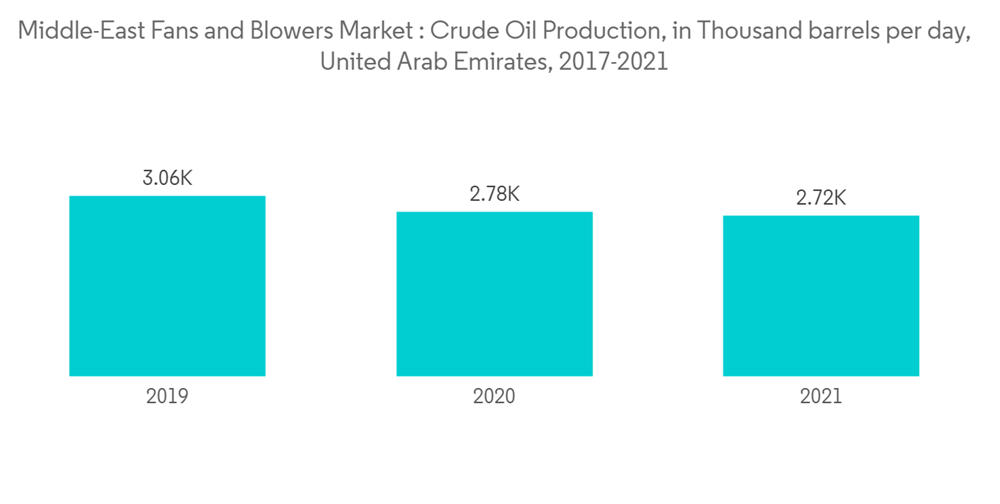 Middle-East Fans and Blowers Market : Crude Oil Production, in Thousand barrels per day, United Arab Emirates, 2017-2021

3.06K
2.78K
2.72K

2019
2020
2021